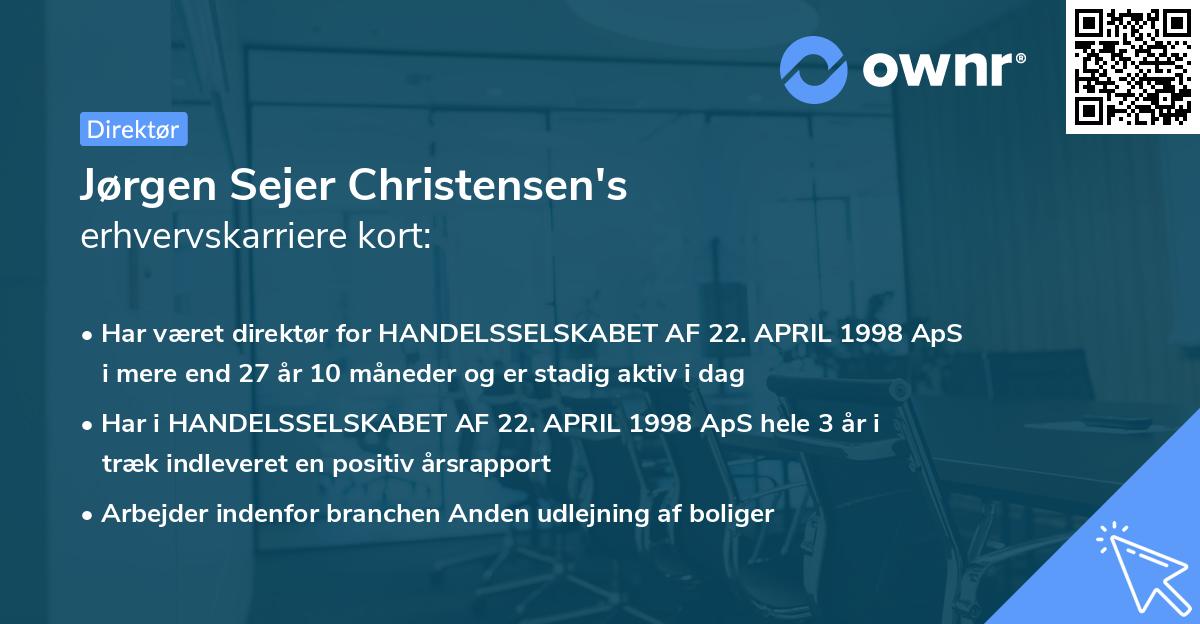 ownr®

Direktør

Jørgen Sejer Christensen's
erhvervskarriere kort:

• Har været direktør for HANDELSSELSKABET AF 22. APRIL 1998 ApS i mere end 27 år 10 måneder og er stadig aktiv i dag

• Har i HANDELSSELSKABET AF 22. APRIL 1998 ApS hele 3 år i træk indleveret en positiv årsrapport

• Arbejder indenfor branchen Anden udlejning af boliger